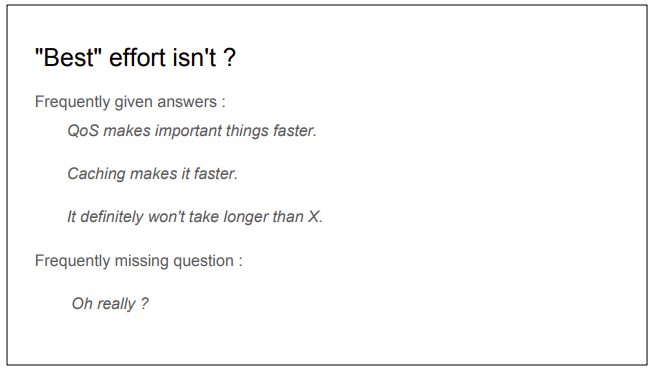 "Best" effort isn't ?

Frequently given answers :

QoS makes important things faster.

Caching makes it faster.

It definitely won't take longer than X.

Frequently missing question :

Oh really ?